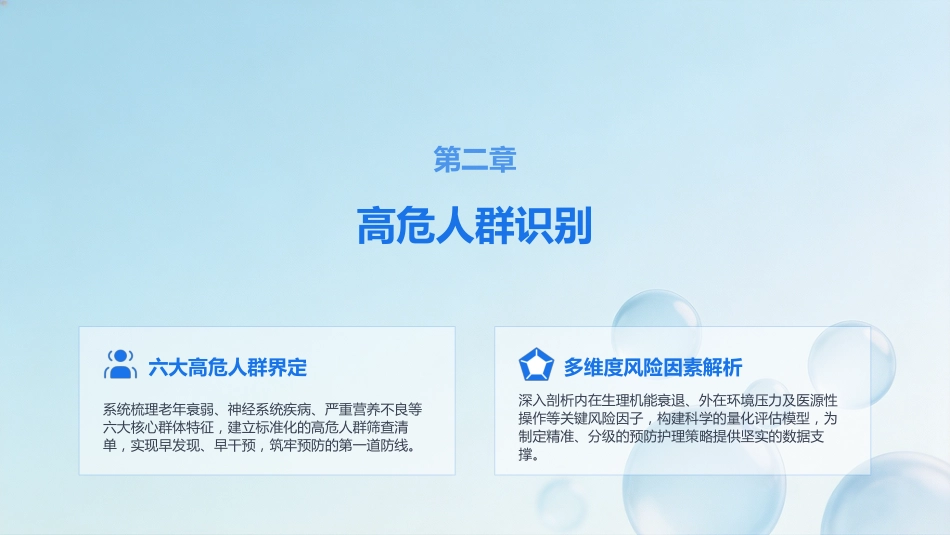 第二章

高危人群识别

六大高危人群界定

系统梳理老年衰弱、神经系统疾病、严重营养不良等六大核心群体特征，建立标准化的高危人群筛查清单，实现早发现、早干预，筑牢预防的第一道防线。

多维度风险因素解析

深入剖析内在生理机能衰退、外在环境压力及医源性操作等关键风险因子，构建科学的量化评估模型，为制定精准、分级的预防护理策略提供坚实的数据支撑。